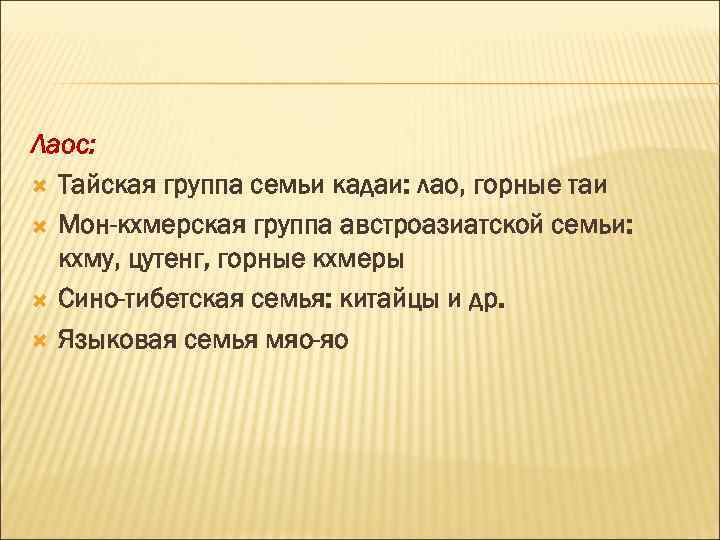 Лаос:

Тайская группа семьи кадаи: лао, горные таи

Мон-кхмерская группа австроазиатской семьи: кхму, цутенг, горные кхмеры

Сино-тибетская семья: китайцы и др.

Языковая семья мяо-яо